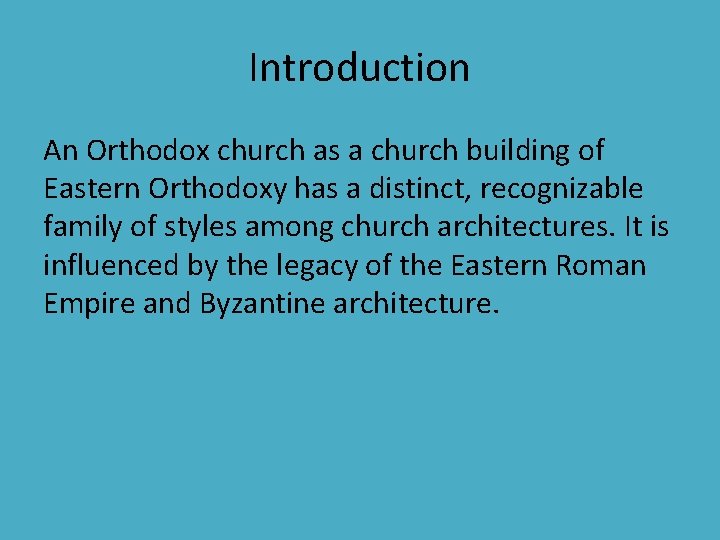 Introduction

An Orthodox church as a church building of Eastern Orthodoxy has a distinct, recognizable family of styles among church architectures. It is influenced by the legacy of the Eastern Roman Empire and Byzantine architecture.